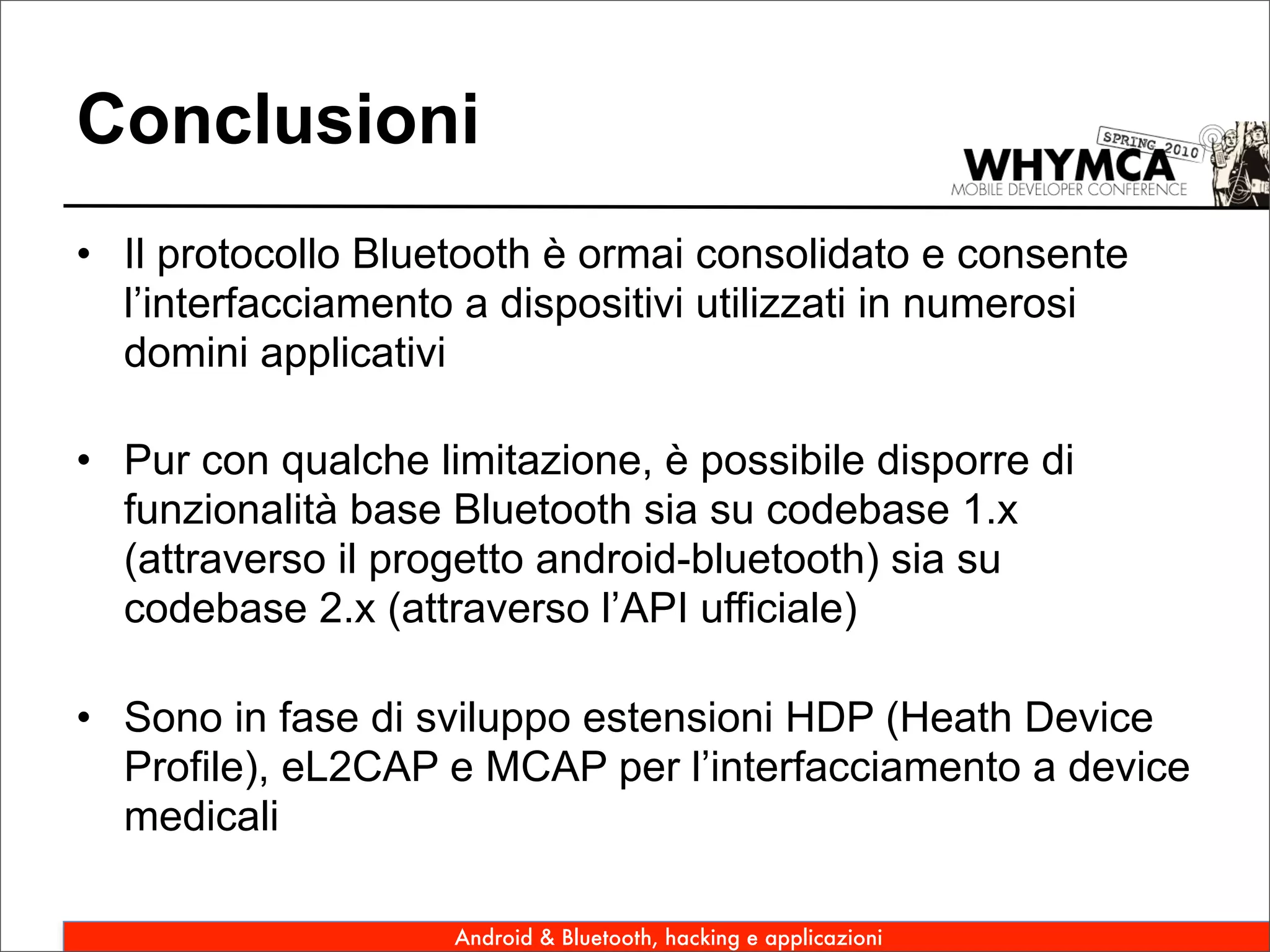 Conclusioni

SPRING 2010
WHYMCA
MOBILE DEVELOPER CONFERENCE

• Il protocollo Bluetooth è ormai consolidato e consente l'interfacciamento a dispositivi utilizzati in numerosi domini applicativi

• Pur con qualche limitazione, è possibile disporre di funzionalità base Bluetooth sia su codebase 1.x (attraverso il progetto android-bluetooth) sia su codebase 2.x (attraverso l'API ufficiale)

• Sono in fase di sviluppo estensioni HDP (Heath Device Profile), eL2CAP e MCAP per l'interfacciamento a device medicali

Android & Bluetooth, hacking e applicazioni